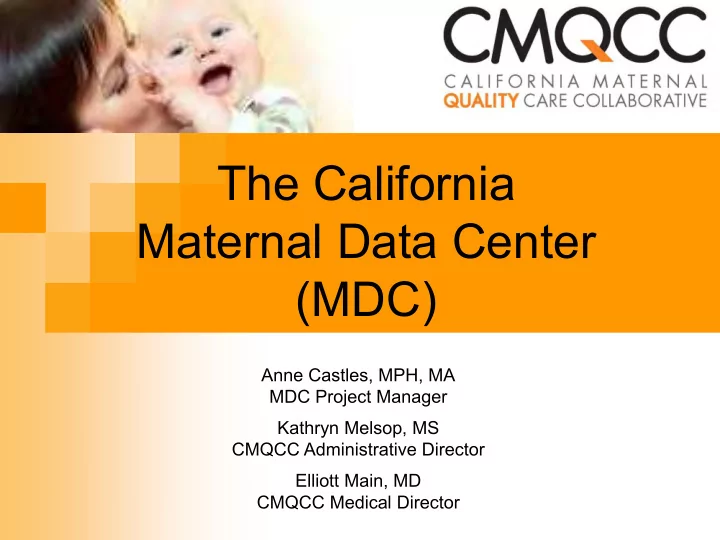 CMQCC
CALIFORNIA MATERNAL
QUALITY CARE COLLABORATIVE

The California Maternal Data Center (MDC)

Anne Castles, MPH, MA
MDC Project Manager

Kathryn Melsop, MS
CMQCC Administrative Director

Elliott Main, MD
CMQCC Medical Director